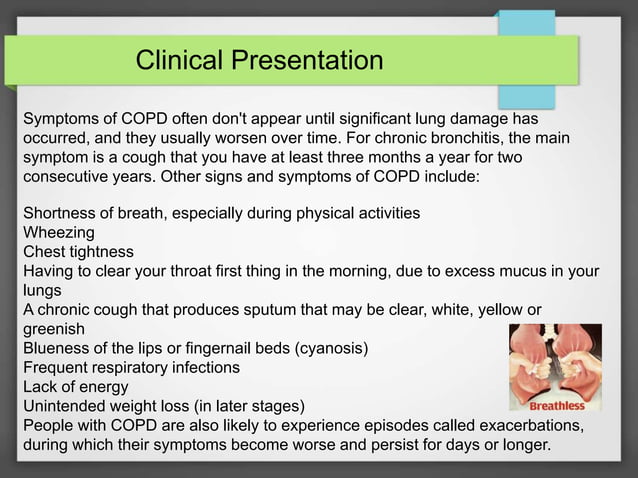 Clinical Presentation

Symptoms of COPD often don't appear until significant lung damage has occurred, and they usually worsen over time. For chronic bronchitis, the main symptom is a cough that you have at least three months a year for two consecutive years. Other signs and symptoms of COPD include:

Shortness of breath, especially during physical activities
Wheezing
Chest tightness
Having to clear your throat first thing in the morning, due to excess mucus in your lungs
A chronic cough that produces sputum that may be clear, white, yellow or greenish
Blueness of the lips or fingernail beds (cyanosis)
Frequent respiratory infections
Lack of energy
Unintended weight loss (in later stages)
People with COPD are also likely to experience episodes called exacerbations, during which their symptoms become worse and persist for days or longer.

Breathless